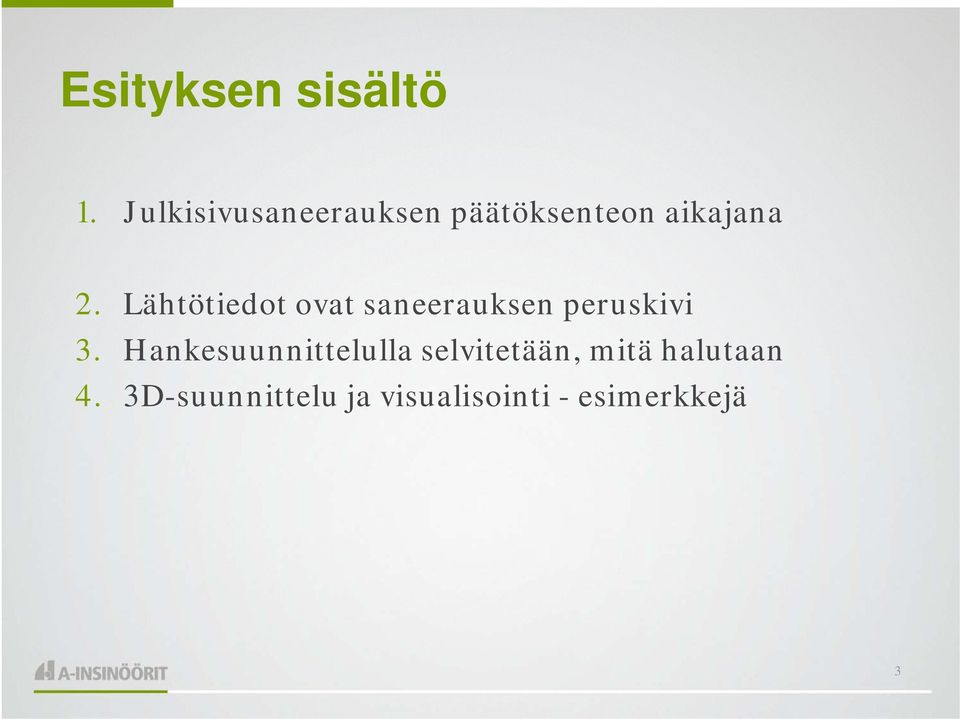 Esityksen sisältö

1. Julkisivusaneerauksen päätöksenteon aikajana

2. Lähtötiedot ovat saneerauksen peruskivi
3. Hankesuunnittelulla selvitetään, mitä halutaan
4. 3D-suunnittelu ja visualisointi - esimerkkejä

A-INSINÖÖRIT

3